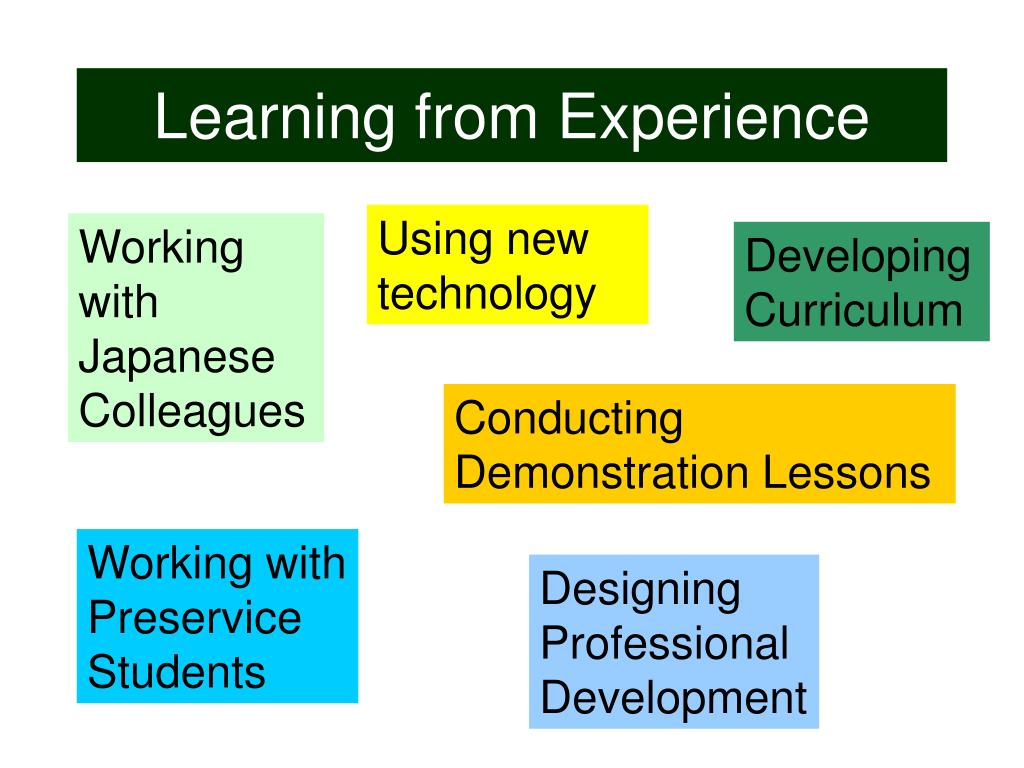 Learning from Experience

Working with Japanese Colleagues

Using new technology

Developing Curriculum

Conducting Demonstration Lessons

Working with Preservice Students

Designing Professional Development